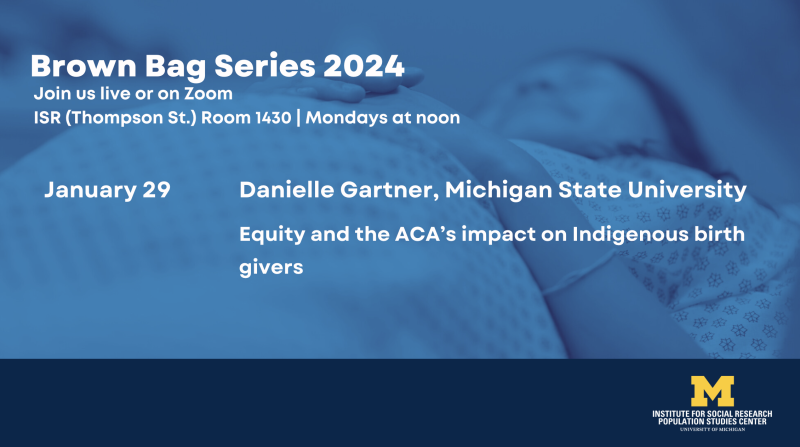 Brown Bag Series 2024
Join us live or on Zoom
ISR (Thompson St.) Room 1430 | Mondays at noon

January 29

Danielle Gartner, Michigan State University

Equity and the ACA's impact on Indigenous birth givers

M
INSTITUTE FOR SOCIAL RESEARCH
POPULATION STUDIES CENTER
UNIVERSITY OF MICHIGAN